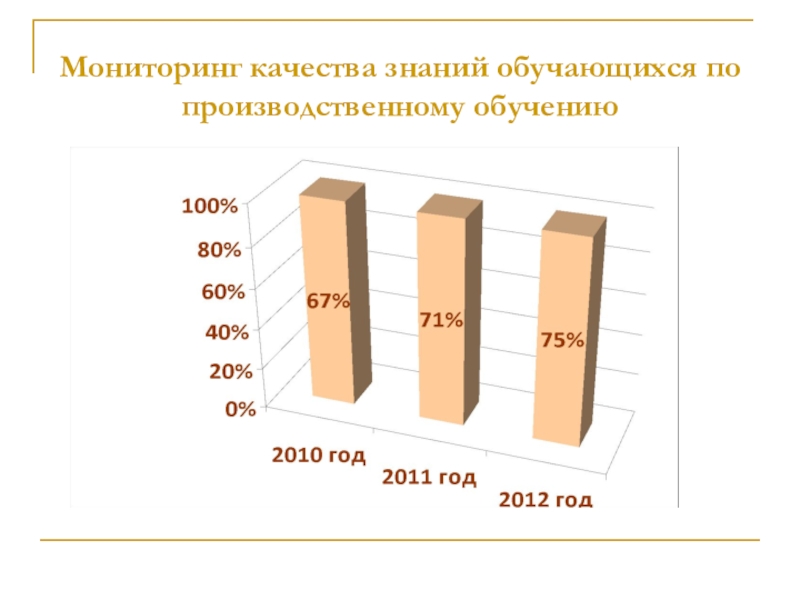 Мониторинг качества знаний обучающихся по производственному обучению

100%
80%
60%
40%
20%
0%

67%
71%
75%

2010 год
2011 год
2012 год